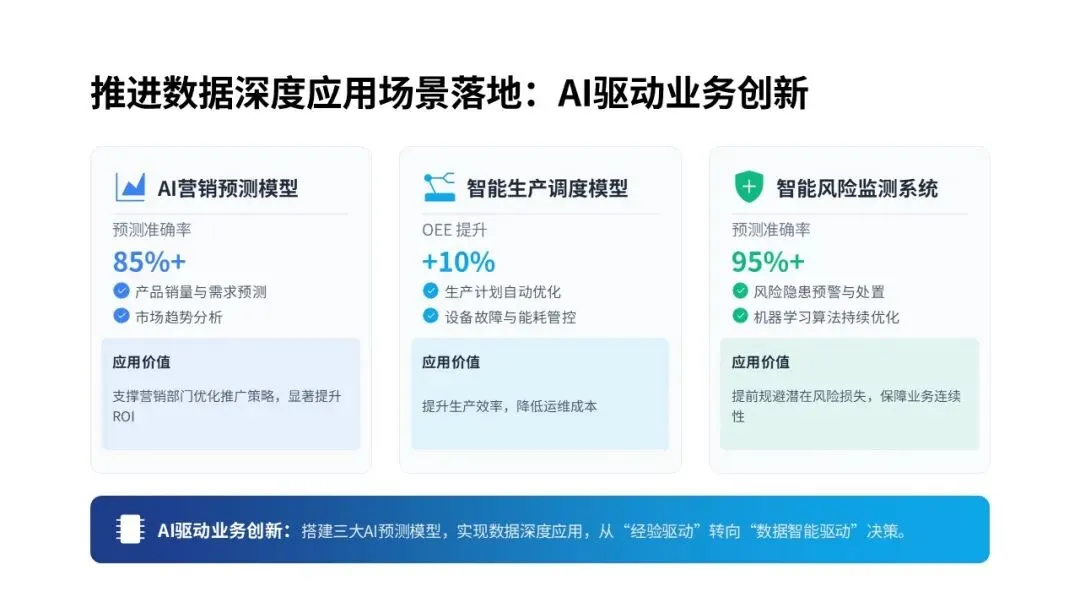 推进数据深度应用场景落地：AI驱动业务创新

AI营销预测模型
预测准确率
85%+
产品销量与需求预测
市场趋势分析
应用价值
支撑营销部门优化推广策略，显著提升ROI

智能生产调度模型
OEE 提升
+10%
生产计划自动优化
设备故障与能耗管控
应用价值
提升生产效率，降低运维成本

智能风险监测系统
预测准确率
95%+
风险隐患预警与处置
机器学习算法持续优化
应用价值
提前规避潜在风险损失，保障业务连续性

AI驱动业务创新：搭建三大AI预测模型，实现数据深度应用，从“经验驱动”转向“数据智能驱动”决策。